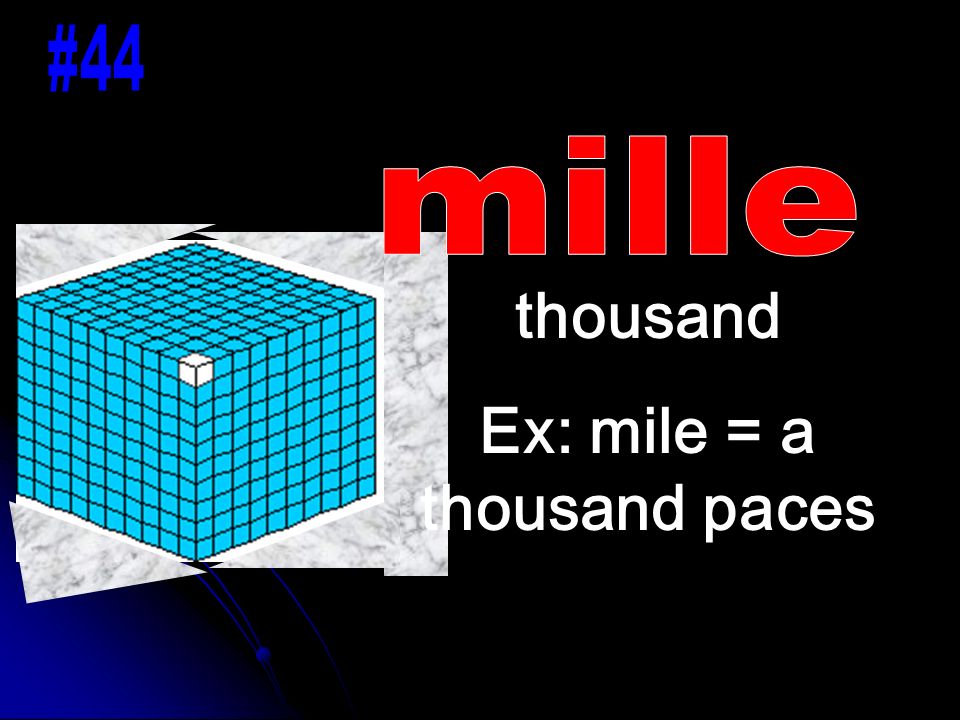 #44

mille

thousand

Ex: mile = a thousand paces